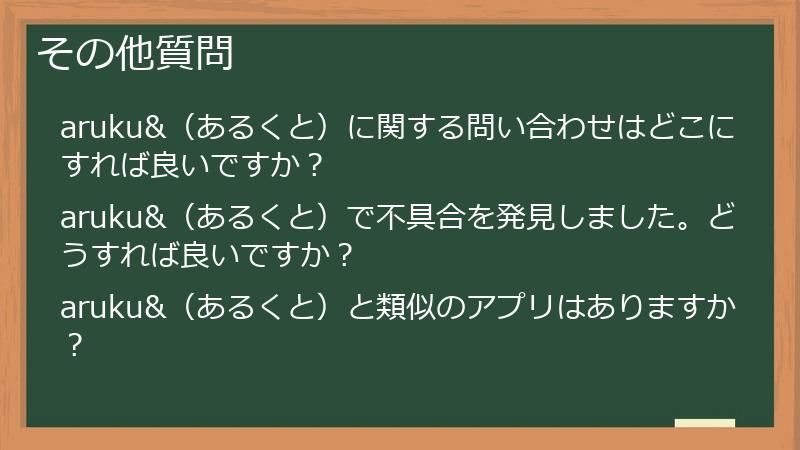 その他質問

aruku&（あるくと）に関する問い合わせはどこにすれば良いですか？

aruku&（あるくと）で不具合を発見しました。どうすれば良いですか？

aruku&（あるくと）と類似のアプリはありますか？